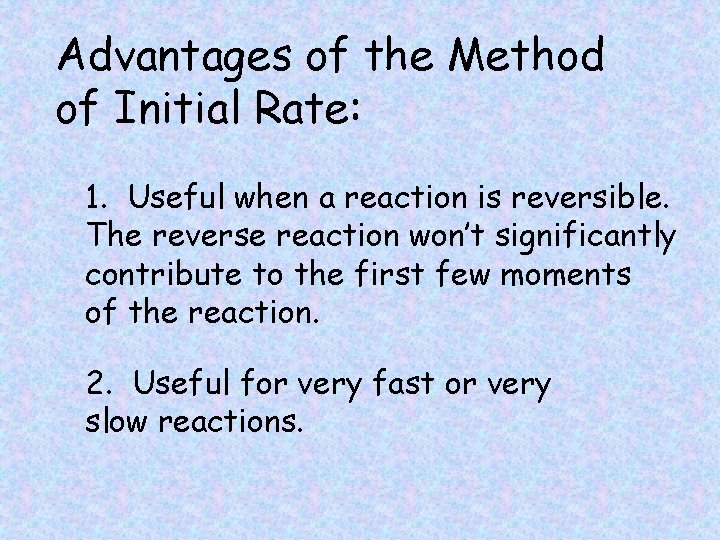 Advantages of the Method of Initial Rate:

1. Useful when a reaction is reversible. The reverse reaction won't significantly contribute to the first few moments of the reaction.

2. Useful for very fast or very slow reactions.